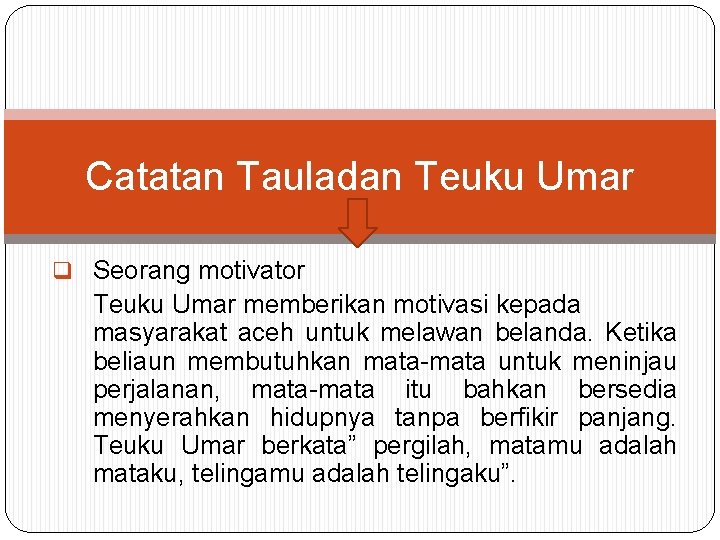 Catatan Tauladan Teuku Umar

☐ Seorang motivator

Teuku Umar memberikan motivasi kepada masyarakat aceh untuk melawan belanda. Ketika beliaun membutuhkan mata-mata untuk meninjau perjalanan, mata-mata itu bahkan bersedia menyerahkan hidupnya tanpa berfikir panjang. Teuku Umar berkata" pergilah, matamu adalah mataku, telingamu adalah telingaku".